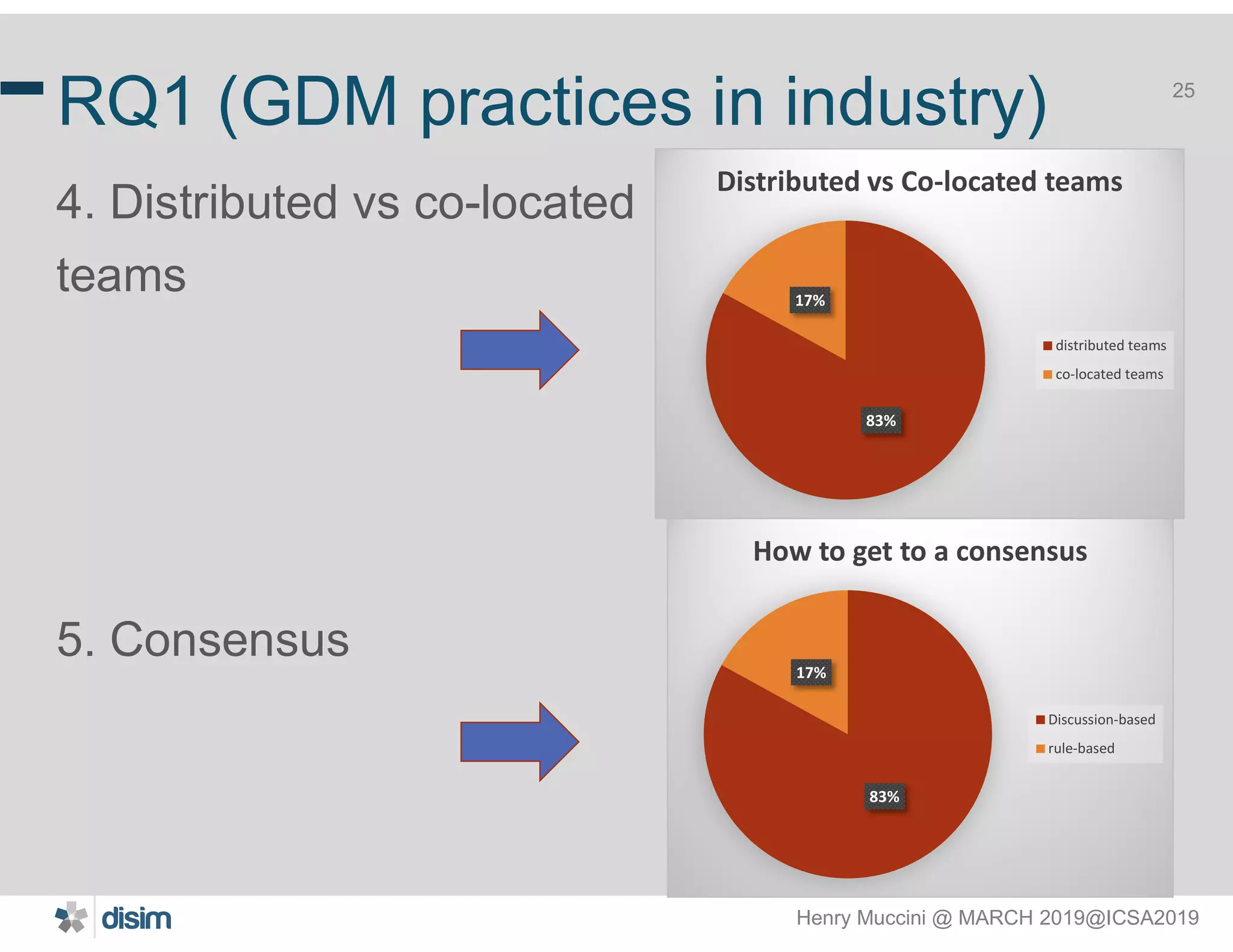 RQ1 (GDM practices in industry)

25

4. Distributed vs co-located teams

Distributed vs Co-located teams

17%

83%

distributed teams

co-located teams

5. Consensus

How to get to a consensus

17%

83%

Discussion-based

rule-based

disim

Henry Muccini @ MARCH 2019@ICSA2019